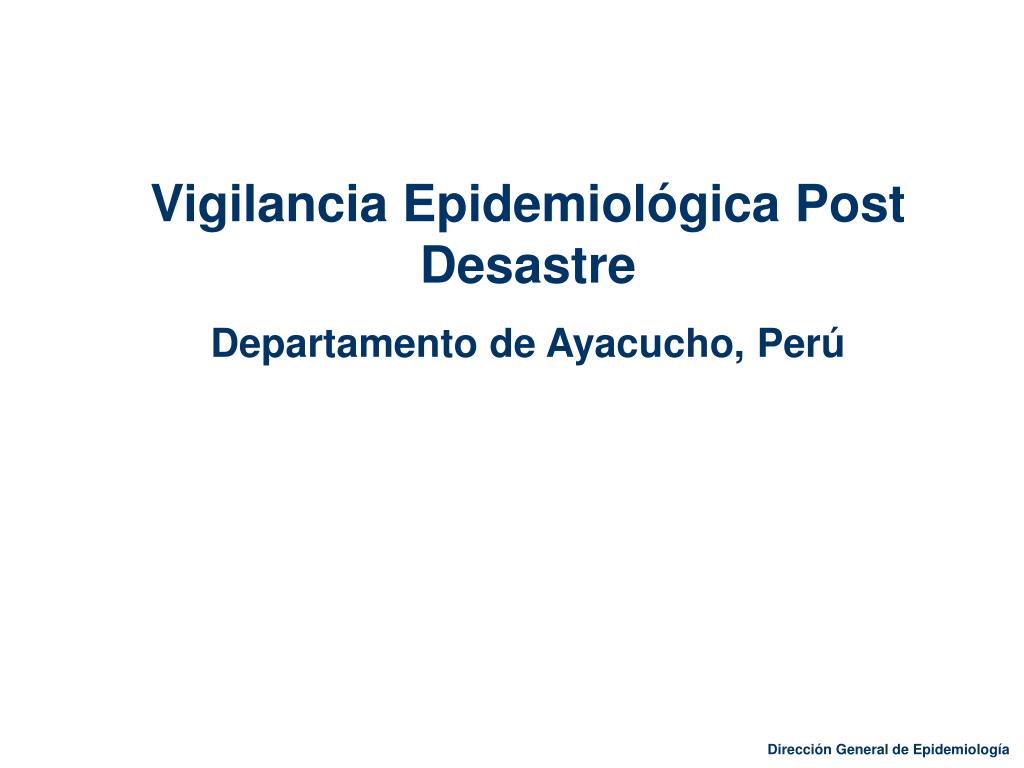 Vigilancia Epidemiológica Post Desastre

Departamento de Ayacucho, Perú

Dirección General de Epidemiología